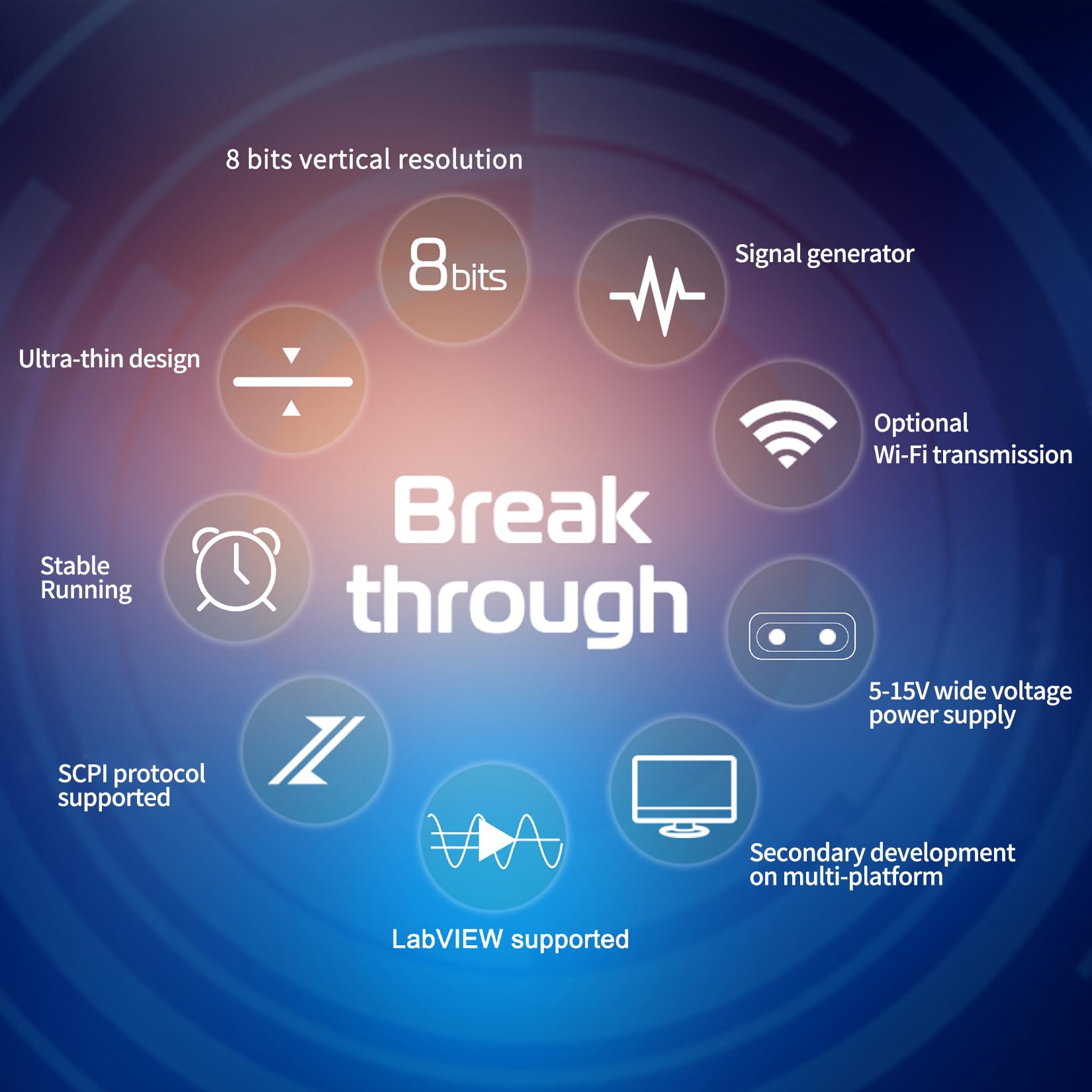 8 bits vertical resolution

8bits

Signal generator

Ultra-thin design

Optional
Wi-Fi transmission

Break
through

Stable
Running

5-15V wide voltage
power supply

SCPI protocol
supported

Secondary development
on multi-platform

LabVIEW supported